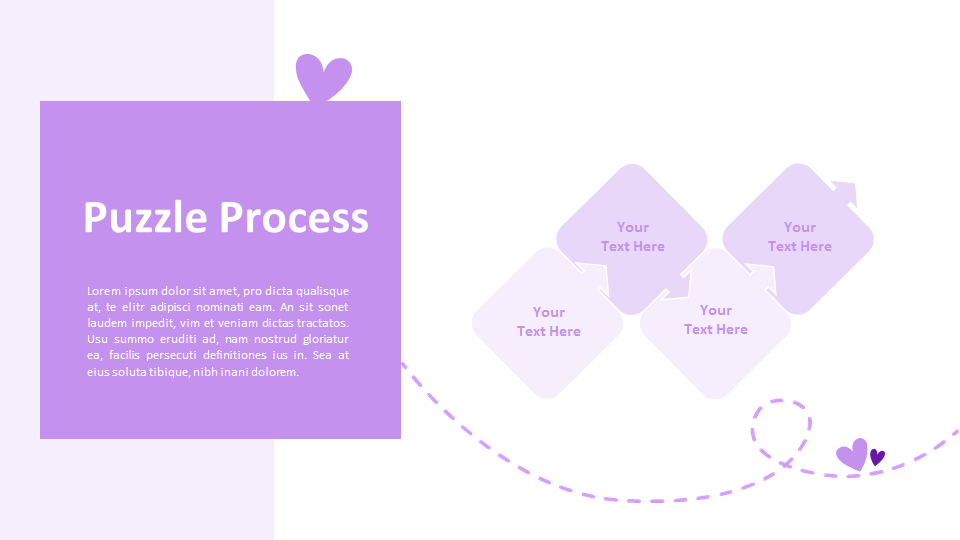 Puzzle Process

Lorem ipsum dolor sit amet, pro dicta qualisque at, te elitr adipisci nominati eam. An sit sonet laudem impedit, vim et veniam dictas tractatos. Usu summo eruditi ad, nam nostrud gloriatur ea, facilis persecuti definitiones ius in. Sea at eius soluta tibique, nibh inani dolorem.

Your Text Here

Your Text Here

Your Text Here

Your Text Here